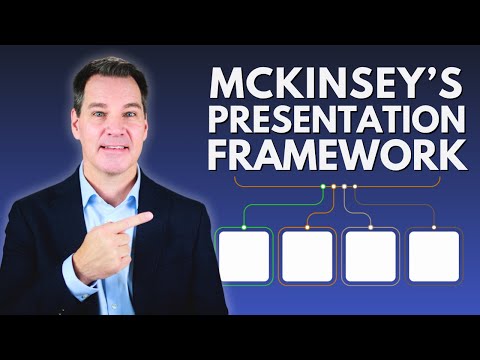 MCKINSEY'S PRESENTATION FRAMEWORK